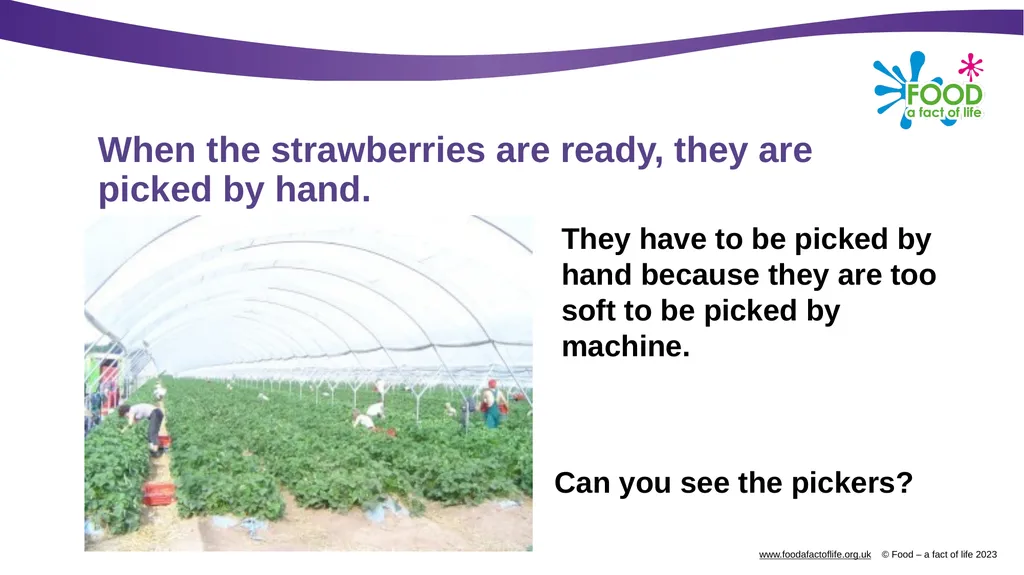 FOOD
a fact of life

When the strawberries are ready, they are picked by hand.

They have to be picked by hand because they are too soft to be picked by machine.

Can you see the pickers?

www.foodafactoflife.org.uk © Food – a fact of life 2023